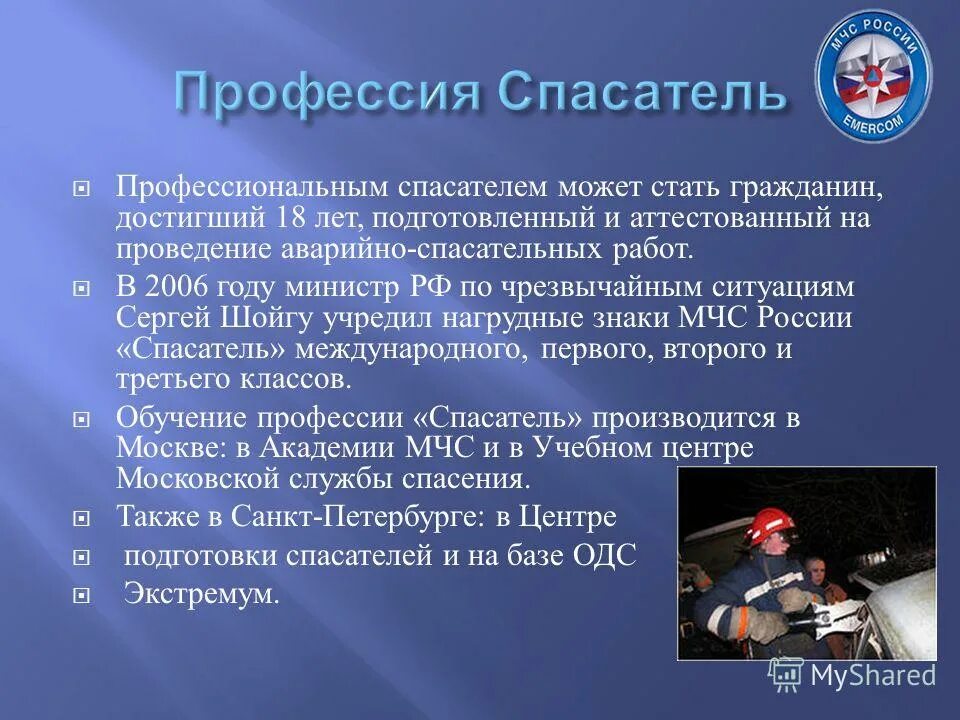 Профессия Спасатель

МЧС РОССИИ
EMERCOM

Профессиональным спасателем может стать гражданин, достигший 18 лет, подготовленный и аттестованный на проведение аварийно-спасательных работ.

В 2006 году министр РФ по чрезвычайным ситуациям Сергей Шойгу учредил нагрудные знаки МЧС России «Спасатель» международного, первого, второго и третьего классов.

Обучение профессии «Спасатель» производится в Москве: в Академии МЧС и в Учебном центре Московской службы спасения.

Также в Санкт-Петербурге: в Центре

подготовки спасателей и на базе ОДС

Экстремум.

MyShared